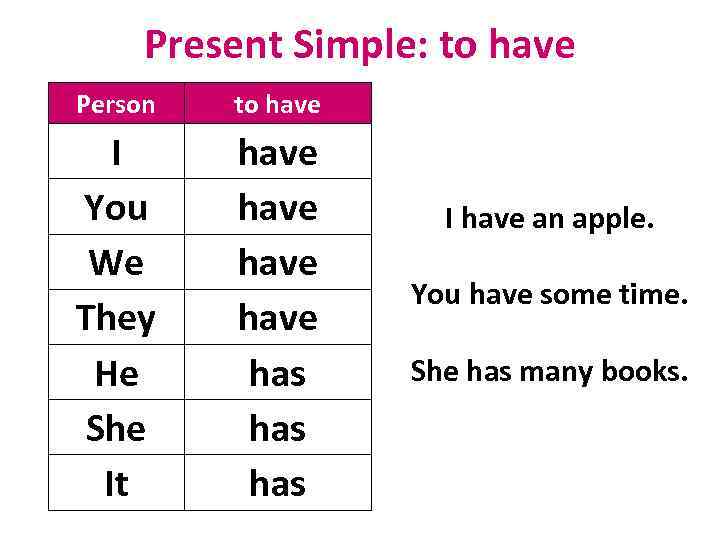 Present Simple: to have

| Person | to have |
|---|---|
| I | have |
| You | have |
| We | have |
| They | have |
| He | has |
| She | has |
| It | has |

I have an apple.

You have some time.

She has many books.